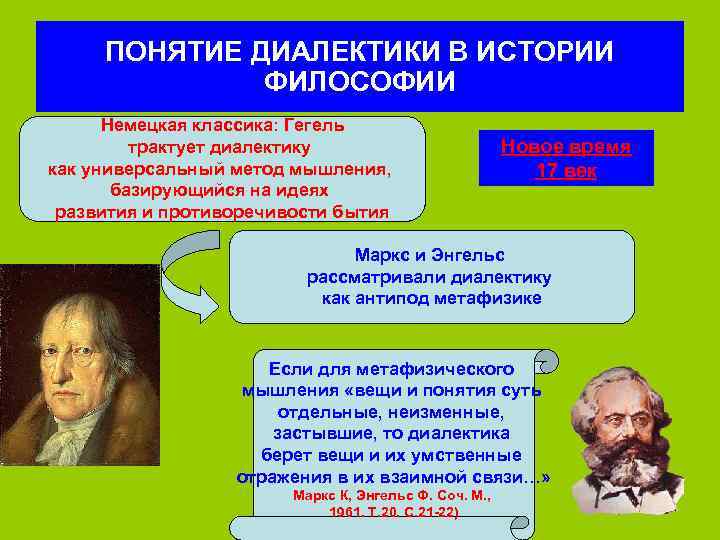 ПОНЯТИЕ ДИАЛЕКТИКИ В ИСТОРИИ ФИЛОСОФИИ

Немецкая классика: Гегель трактует диалектику как универсальный метод мышления, базирующийся на идеях развития и противоречивости бытия

Новое время 17 век

Маркс и Энгельс рассматривали диалектику как антипод метафизике

Если для метафизического мышления «вещи и понятия суть отдельные, неизменные, застывшие, то диалектика берет вещи и их умственные отражения в их взаимной связи...»
Маркс К, Энгельс Ф. Соч. М., 1961. Т.20. С.21-22)